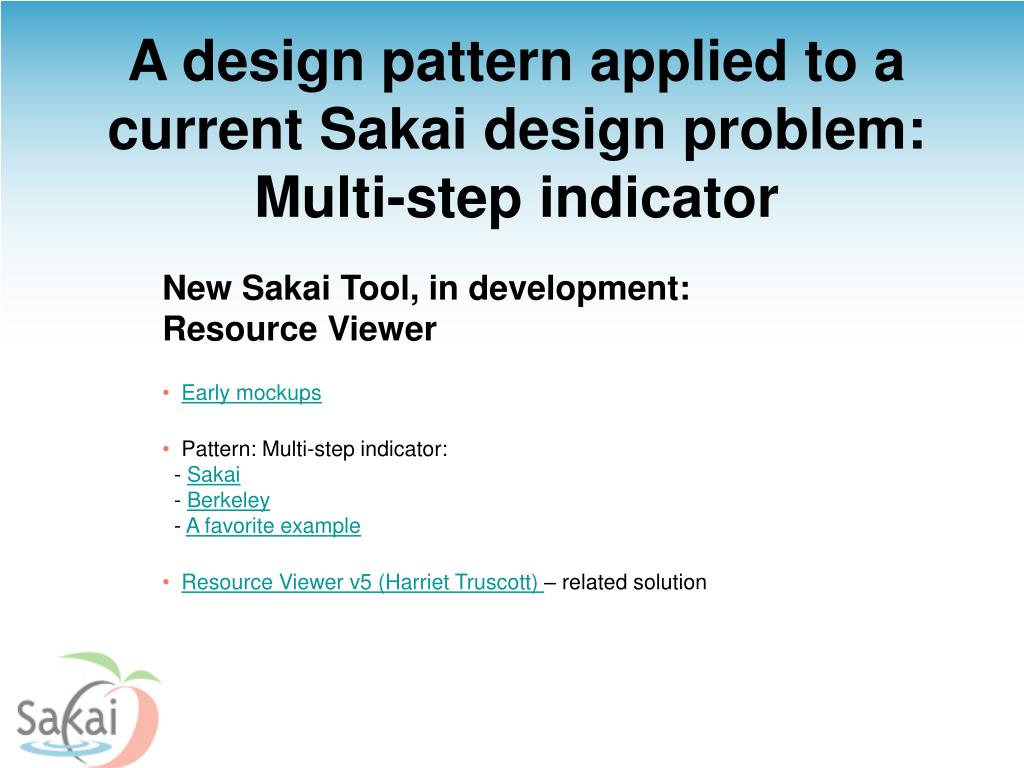 A design pattern applied to a current Sakai design problem: Multi-step indicator

New Sakai Tool, in development:
Resource Viewer

• Early mockups

• Pattern: Multi-step indicator:
- Sakai
- Berkeley
- A favorite example

• Resource Viewer v5 (Harriet Truscott) – related solution

Sakai